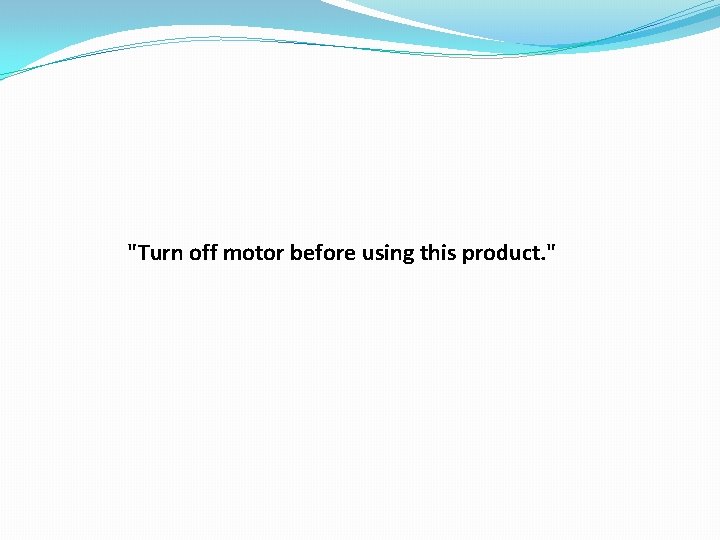 "Turn off motor before using this product."